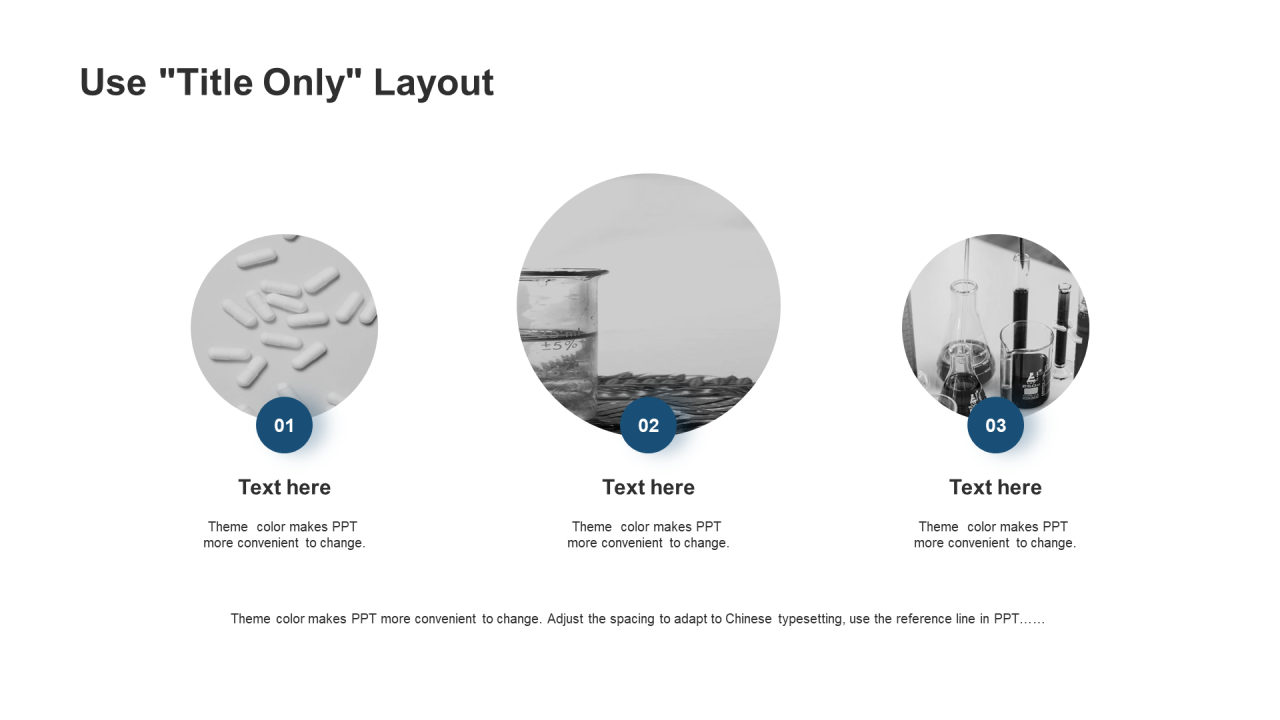 Use "Title Only" Layout

±5%

01

Text here

Theme color makes PPT more convenient to change.

02

Text here

Theme color makes PPT more convenient to change.

03

Text here

Theme color makes PPT more convenient to change.

Theme color makes PPT more convenient to change. Adjust the spacing to adapt to Chinese typesetting, use the reference line in PPT……